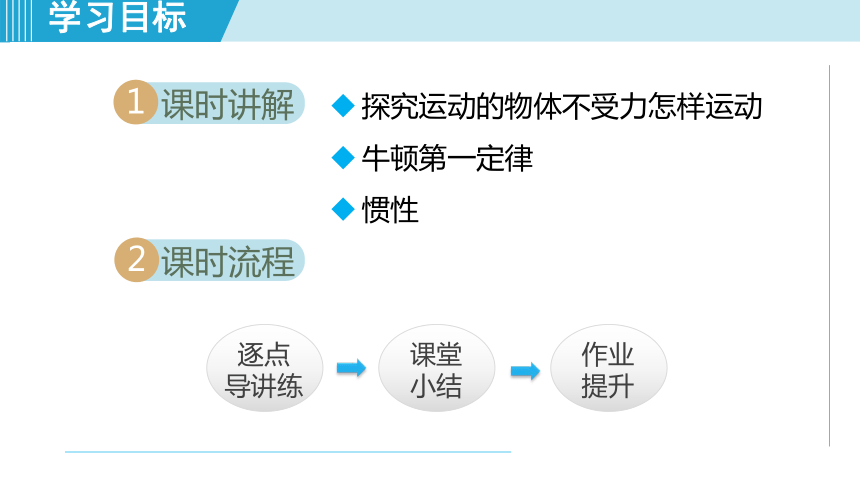 学习目标

1 课时讲解

◆ 探究运动的物体不受力怎样运动

◆ 牛顿第一定律

◆ 惯性

2 课时流程

逐点导讲练

课堂小结

作业提升